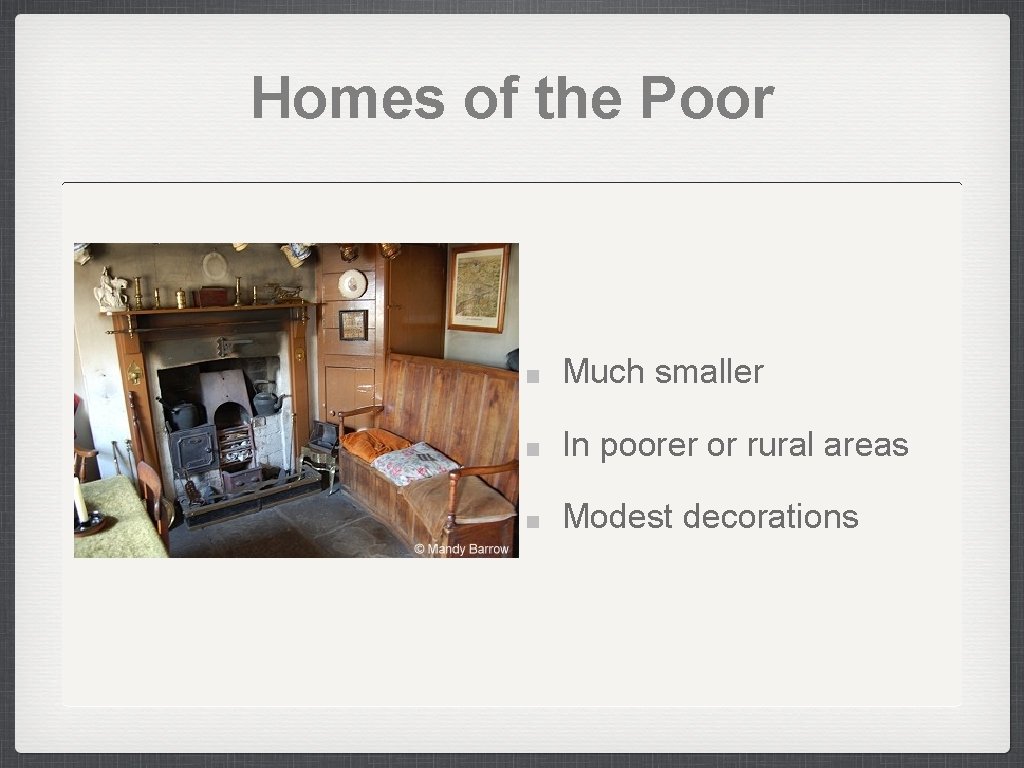 Homes of the Poor

© Mandy Barrow

Much smaller

In poorer or rural areas

Modest decorations